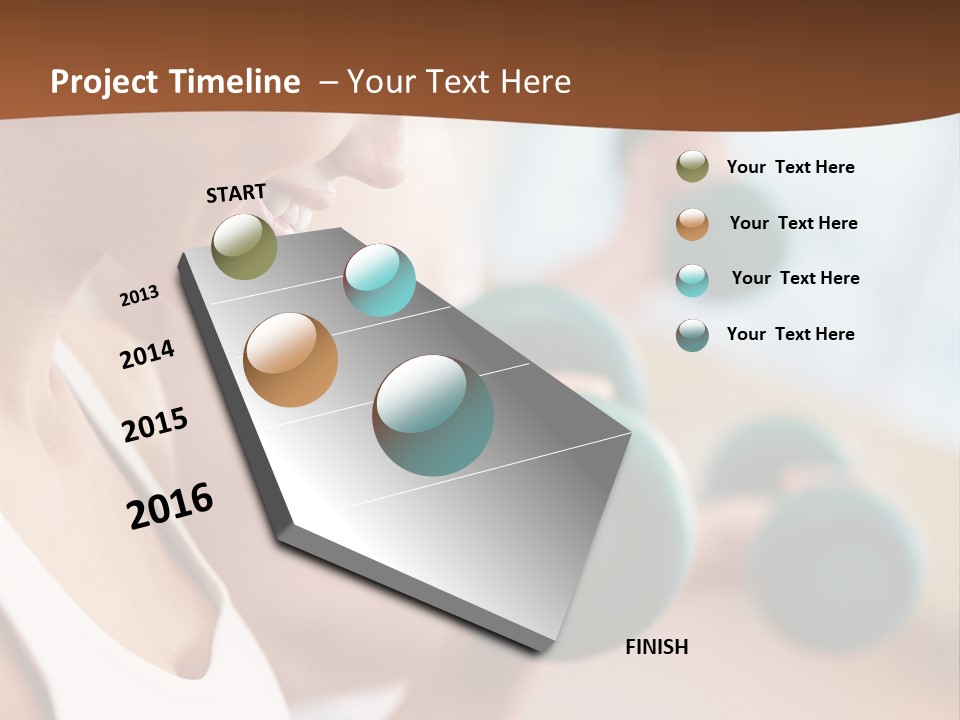 Project Timeline – Your Text Here

START

2013

2014

2015

2016

FINISH

Your Text Here

Your Text Here

Your Text Here

Your Text Here